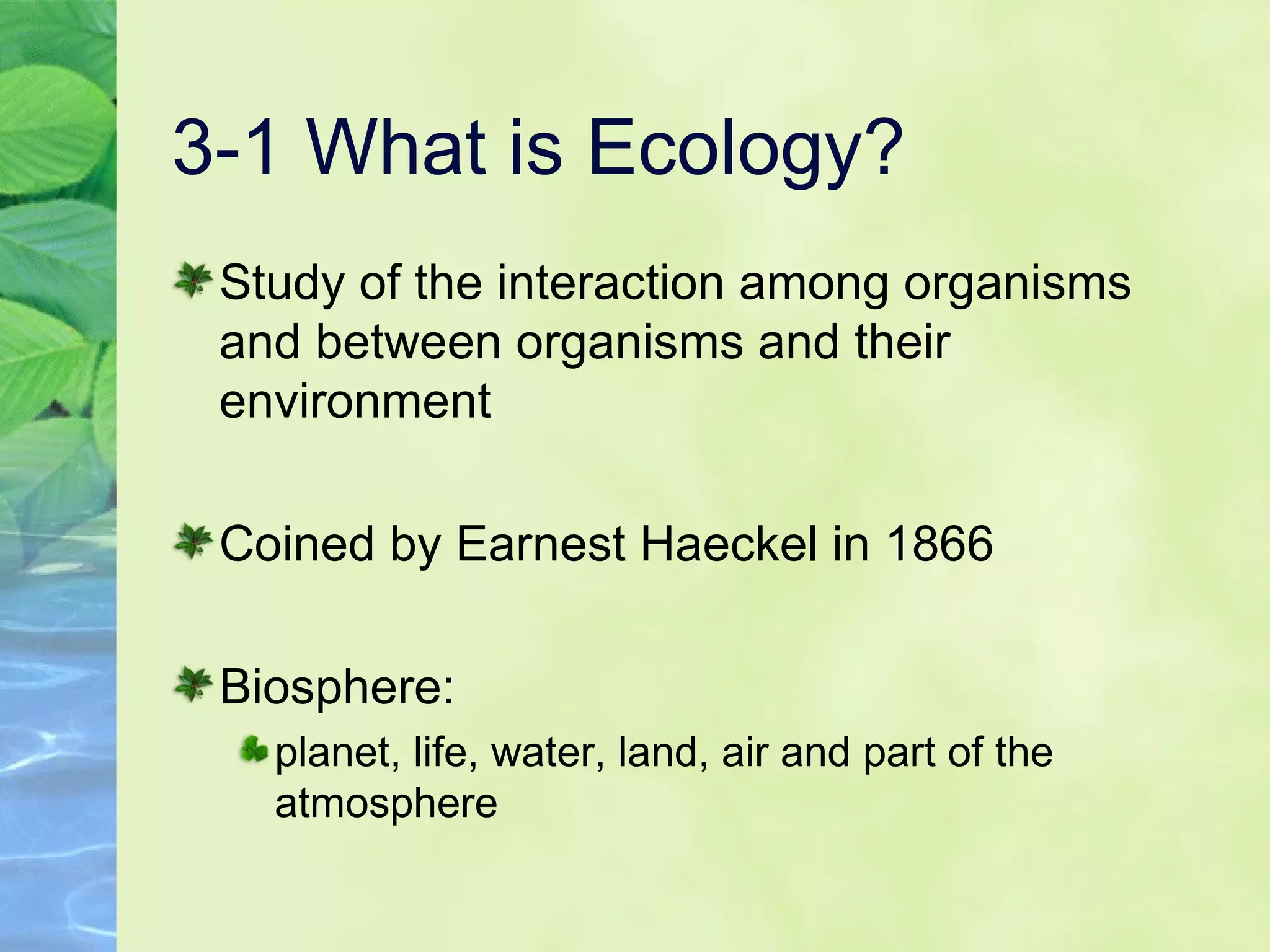 3-1 What is Ecology?

Study of the interaction among organisms and between organisms and their environment

Coined by Earnest Haeckel in 1866

Biosphere:

planet, life, water, land, air and part of the atmosphere